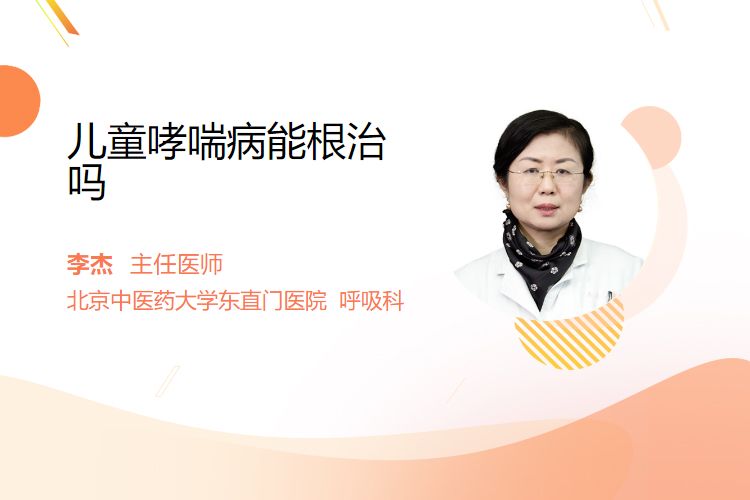 儿童哮喘病能根治吗

李杰 主任医师

北京中医药大学东直门医院 呼吸科